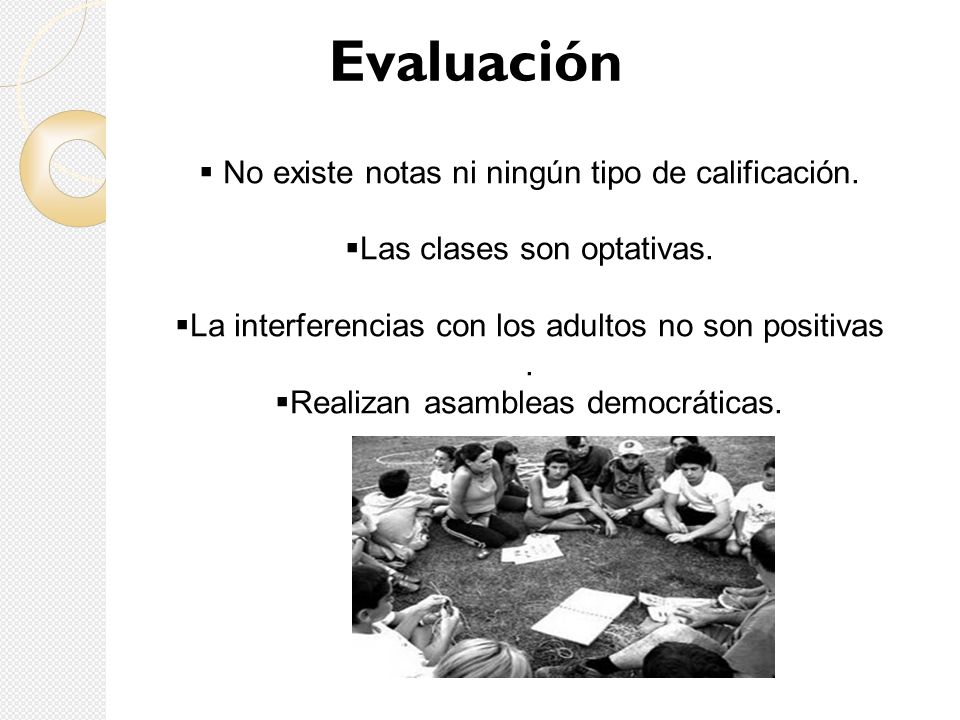 Evaluación

▪ No existe notas ni ningún tipo de calificación.

▪Las clases son optativas.

▪La interferencias con los adultos no son positivas
.

▪Realizan asambleas democráticas.